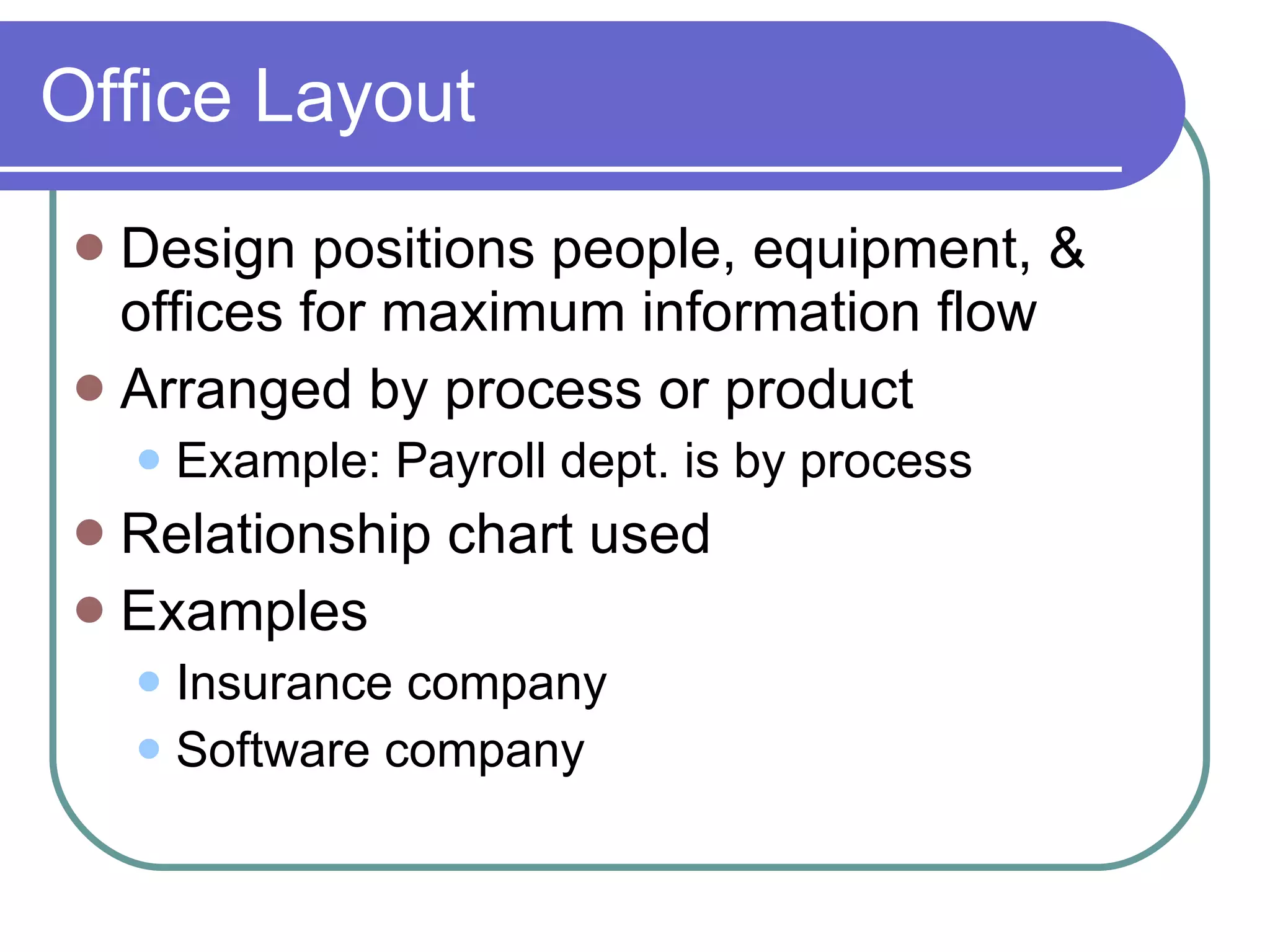 Office Layout

- Design positions people, equipment, & offices for maximum information flow
- Arranged by process or product
  - Example: Payroll dept. is by process
- Relationship chart used
- Examples
  - Insurance company
  - Software company